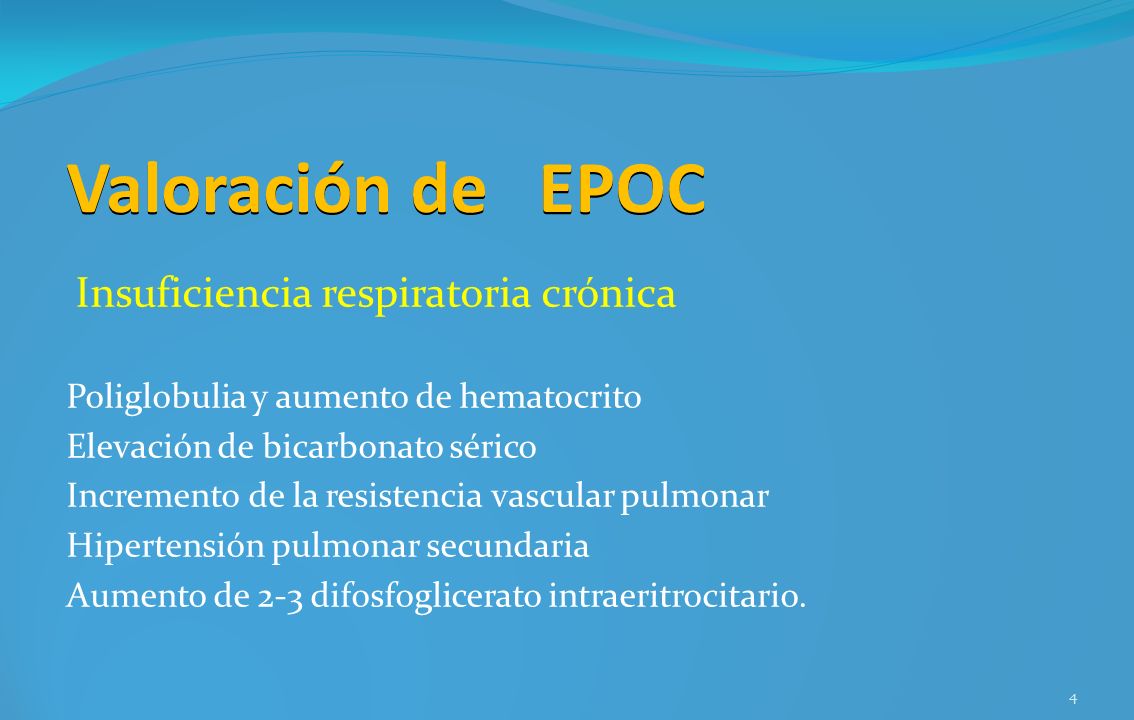 Valoración de EPOC

Insuficiencia respiratoria crónica

Poliglobulia y aumento de hematocrito
Elevación de bicarbonato sérico
Incremento de la resistencia vascular pulmonar
Hipertensión pulmonar secundaria
Aumento de 2-3 difosfoglicerato intraeritrocitario.

4